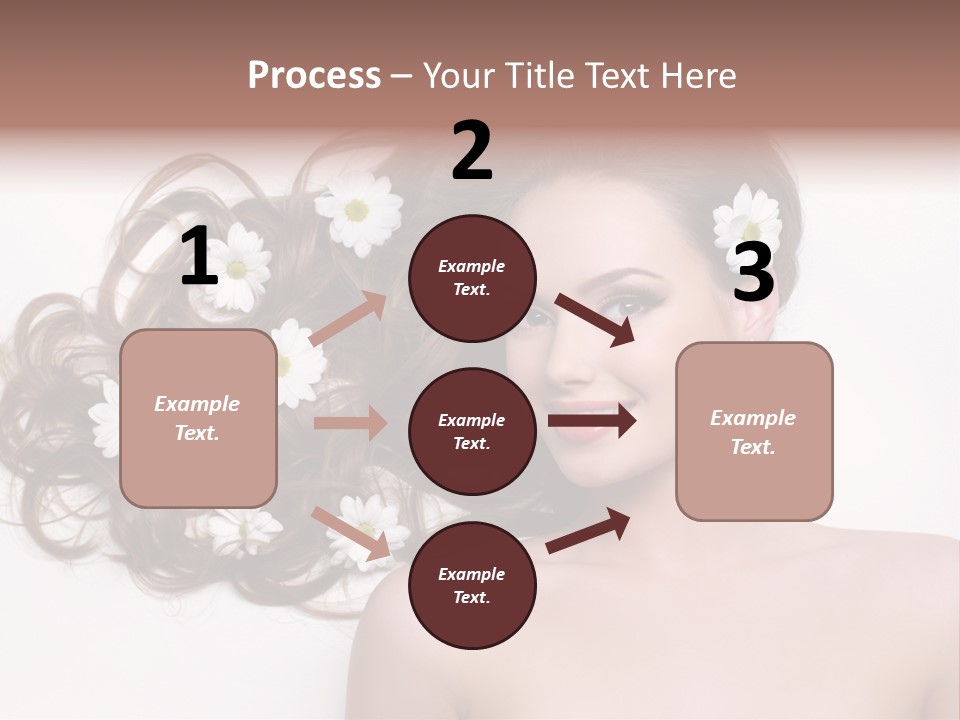 Process – Your Title Text Here

1

Example Text.

2

Example Text.

Example Text.

Example Text.

3

Example Text.